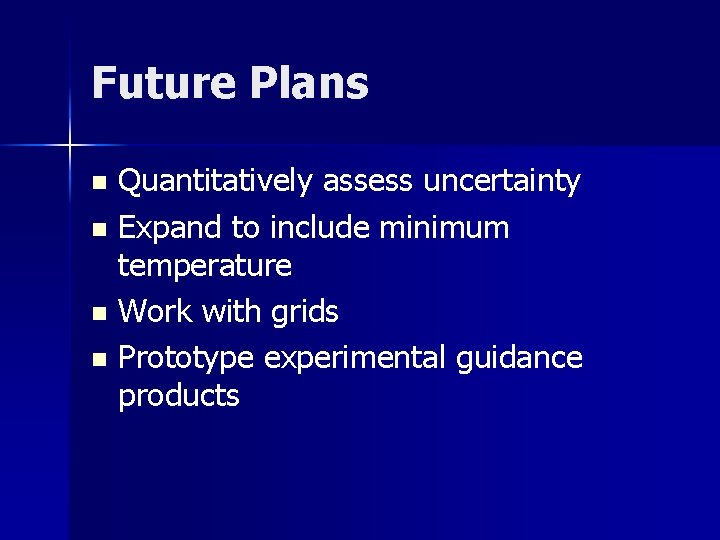 Future Plans

- Quantitatively assess uncertainty
- Expand to include minimum temperature
- Work with grids
- Prototype experimental guidance products